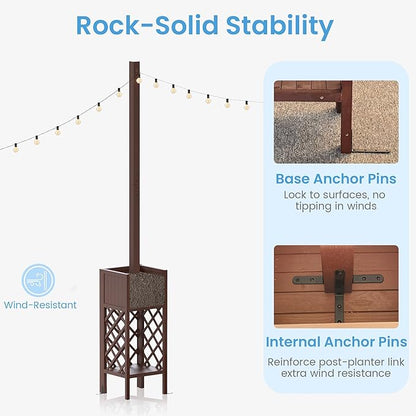 Rock-Solid Stability

Wind-Resistant

Base Anchor Pins

Lock to surfaces, no tipping in winds

Internal Anchor Pins

Reinforce post-planter link extra wind resistance